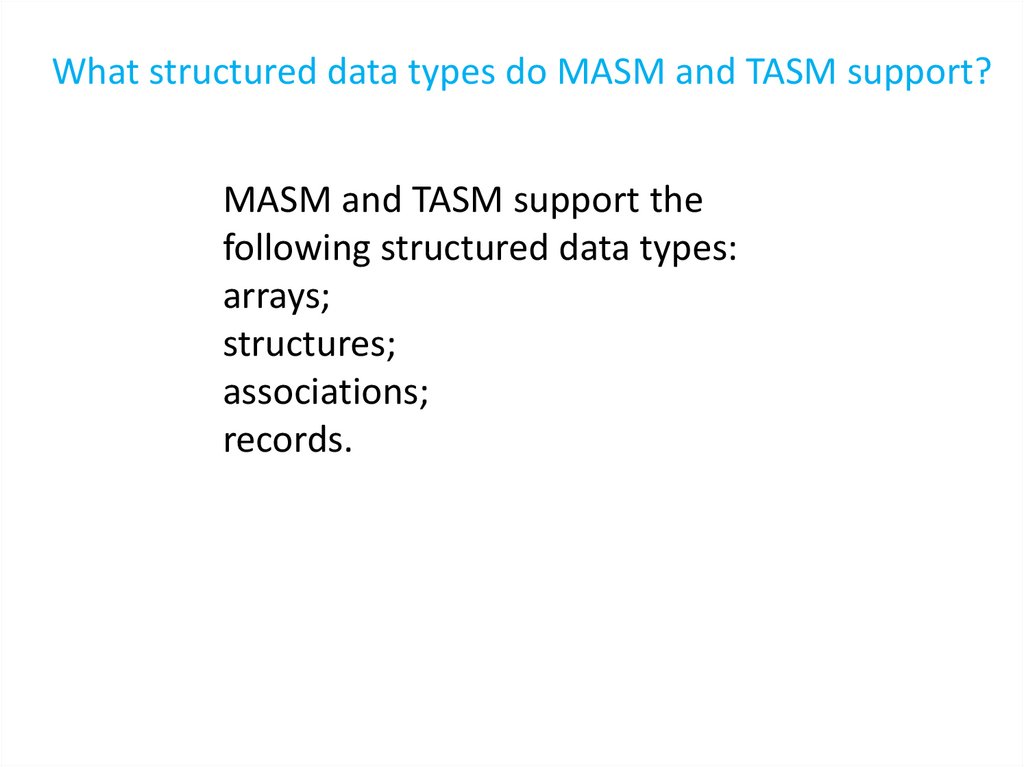 What structured data types do MASM and TASM support?

MASM and TASM support the following structured data types:
arrays;
structures;
associations;
records.